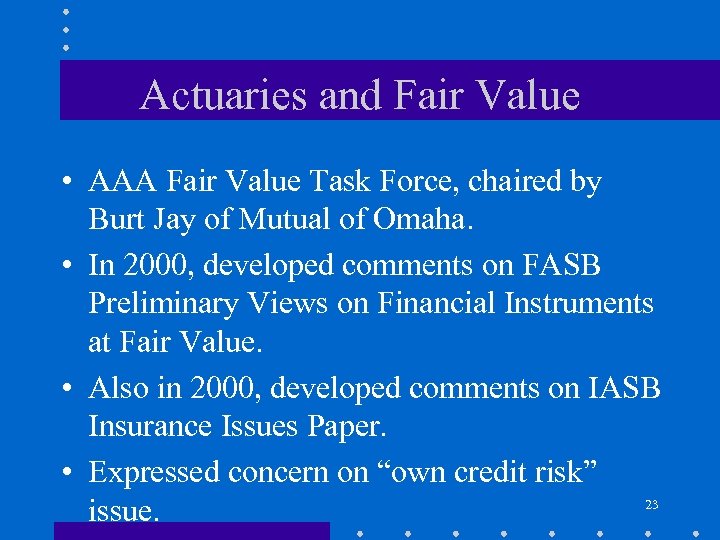 Actuaries and Fair Value

• AAA Fair Value Task Force, chaired by Burt Jay of Mutual of Omaha.

• In 2000, developed comments on FASB Preliminary Views on Financial Instruments at Fair Value.

• Also in 2000, developed comments on IASB Insurance Issues Paper.

• Expressed concern on “own credit risk” issue.

23